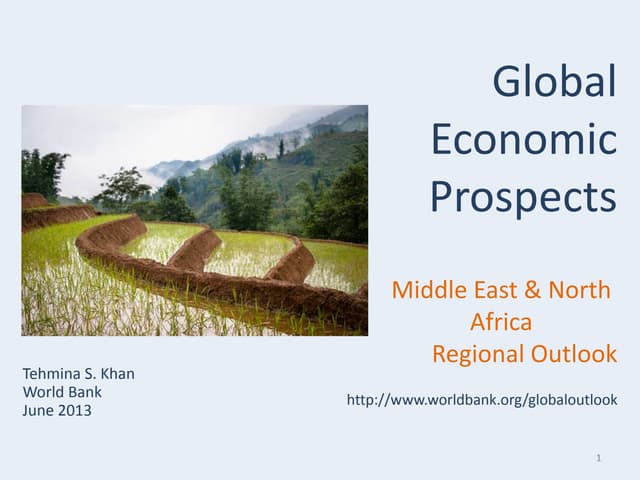 Global Economic Prospects

Middle East & North Africa Regional Outlook

Tehmina S. Khan
World Bank
June 2013

http://www.worldbank.org/globaloutlook

1